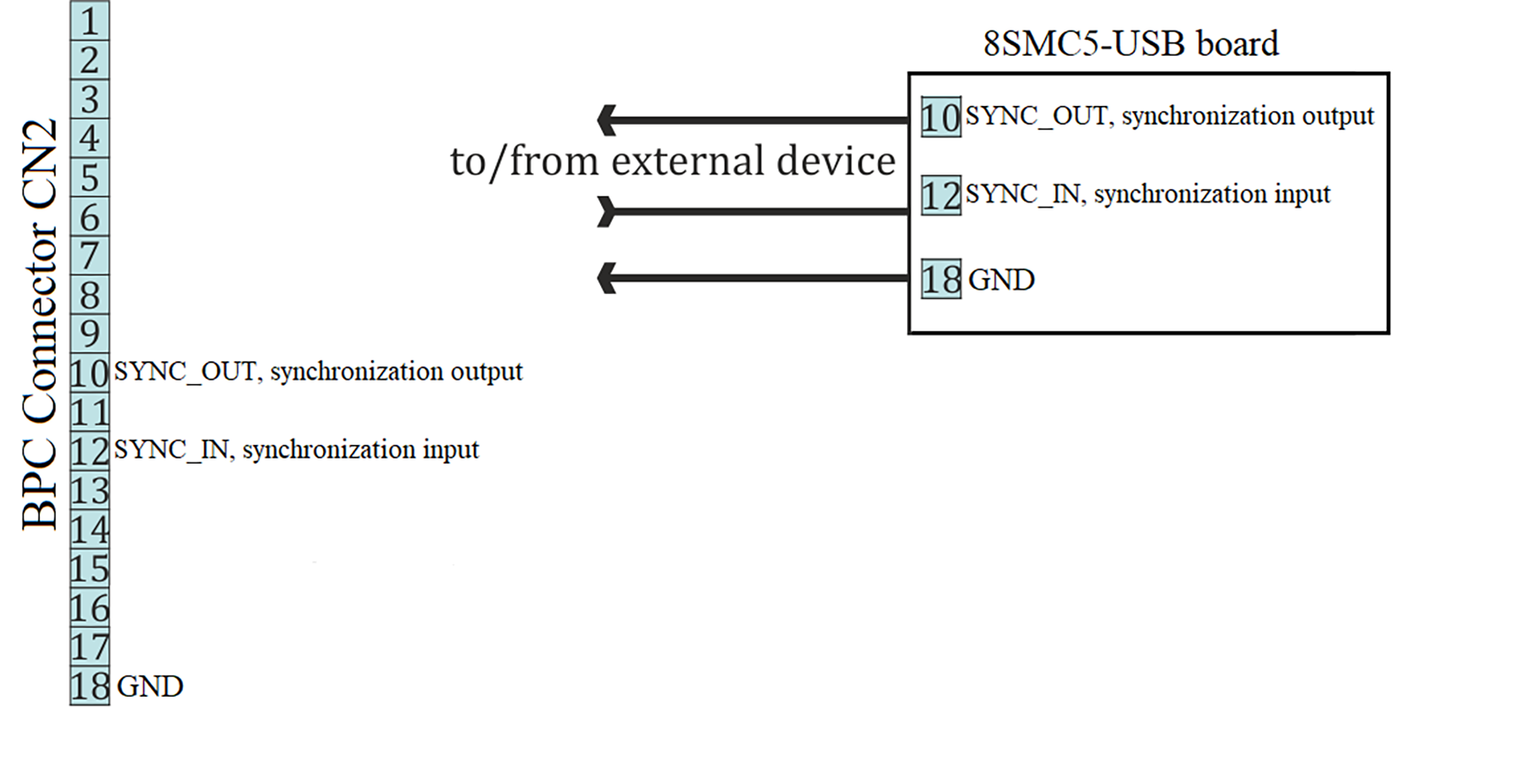 BPC Connector CN2

1
2
3
4
5
6
7
8
9
10 SYNC_OUT, synchronization output
11
12 SYNC_IN, synchronization input
13
14
15
16
17
18 GND

to/from external device

8SMC5-USB board

10 SYNC_OUT, synchronization output
12 SYNC_IN, synchronization input
18 GND